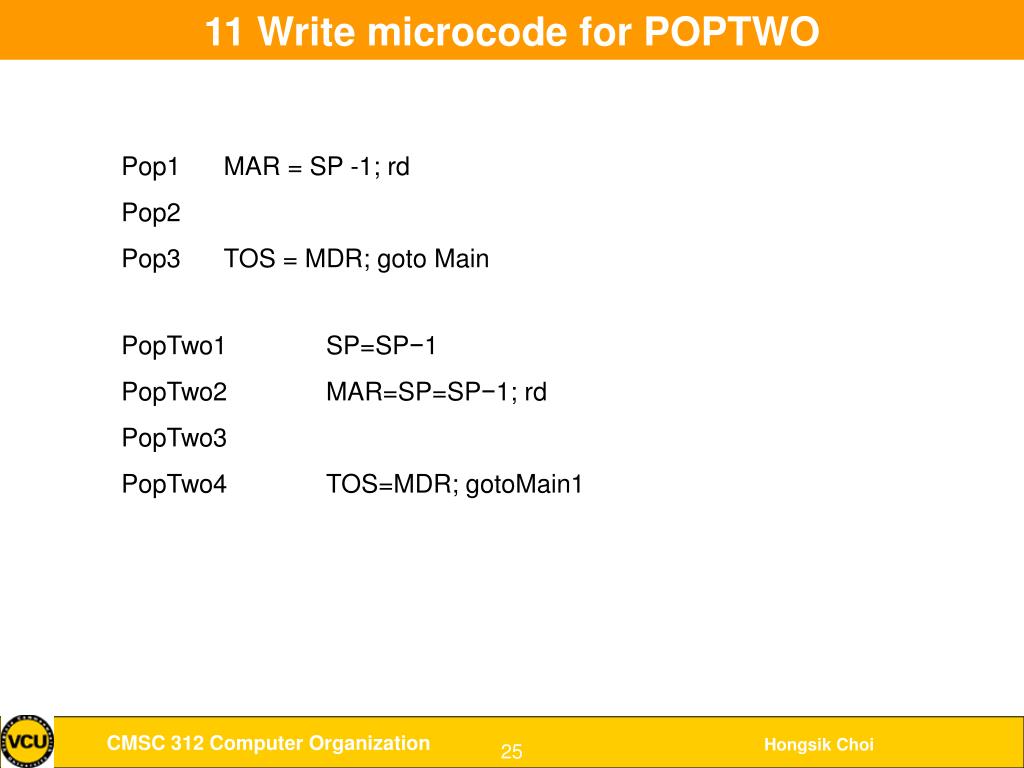 11 Write microcode for POPTWO

Pop1 MAR = SP -1; rd

Pop2

Pop3 TOS = MDR; goto Main

PopTwo1 SP=SP−1

PopTwo2 MAR=SP=SP−1; rd

PopTwo3

PopTwo4 TOS=MDR; gotoMain1

VCU

CMSC 312 Computer Organization

25

Hongsik Choi